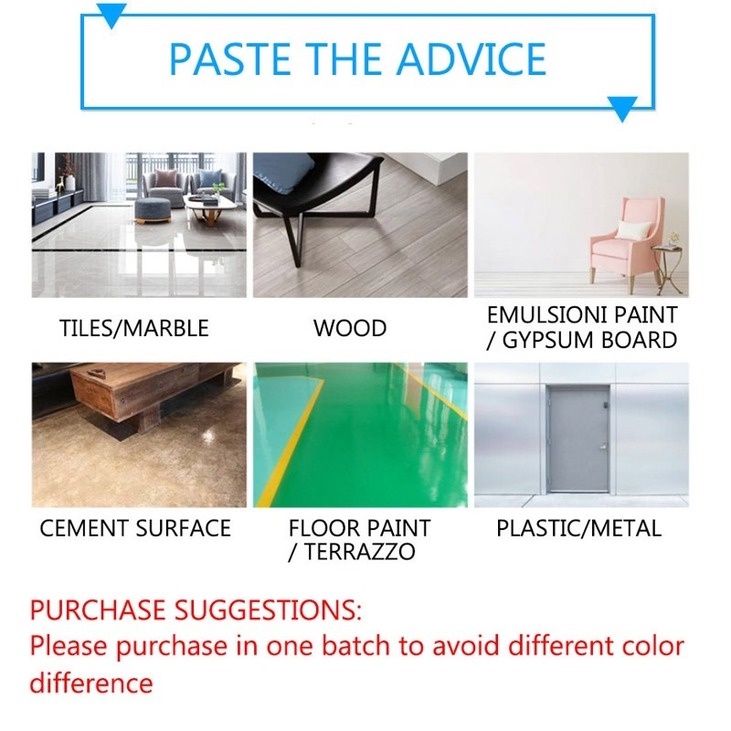 PASTE THE ADVICE

TILES/MARBLE

WOOD

EMULSIONI PAINT / GYPSUM BOARD

CEMENT SURFACE

FLOOR PAINT / TERRAZZO

PLASTIC/METAL

PURCHASE SUGGESTIONS:
Please purchase in one batch to avoid different color difference